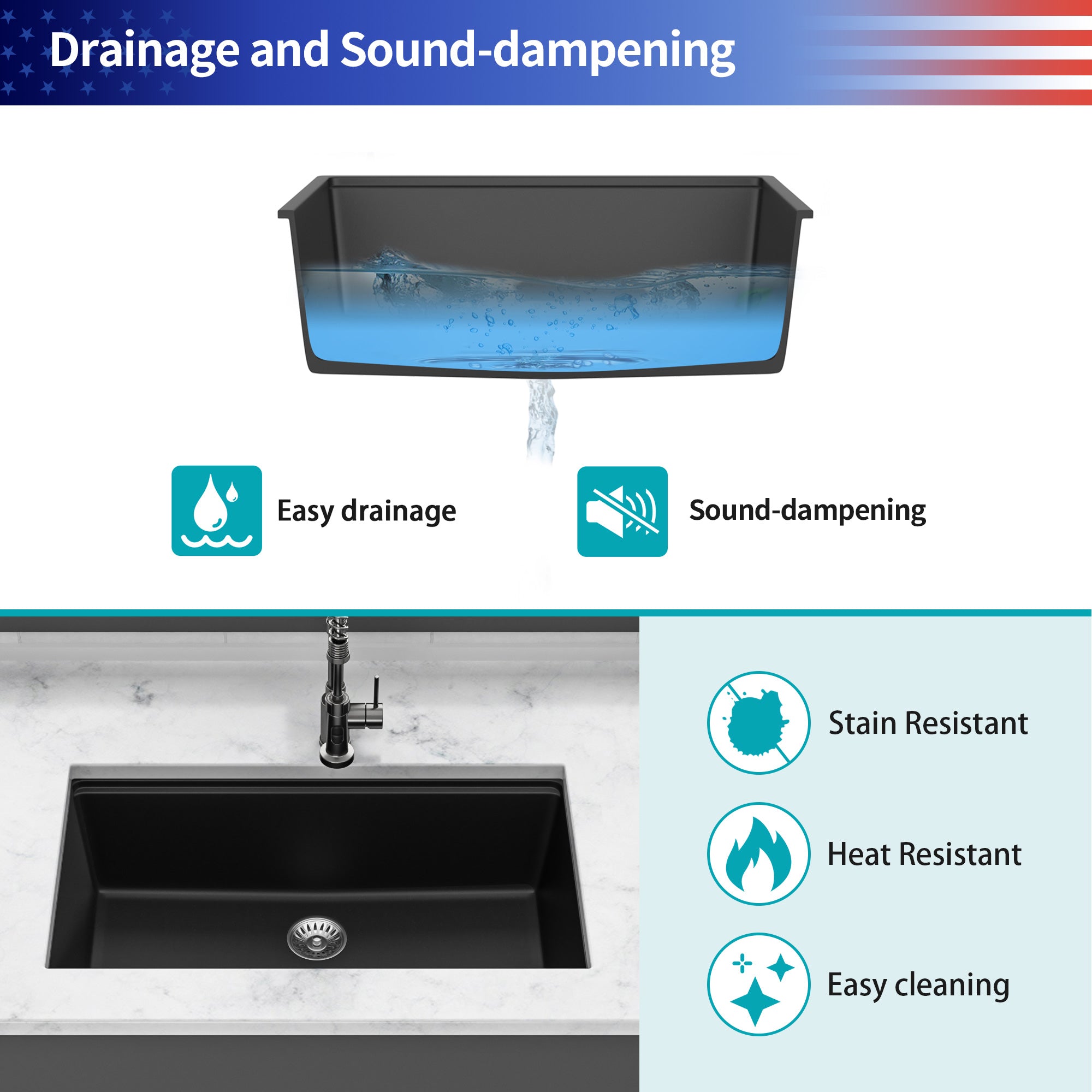 Drainage and Sound-dampening

Easy drainage

Sound-dampening

Stain Resistant

Heat Resistant

Easy cleaning